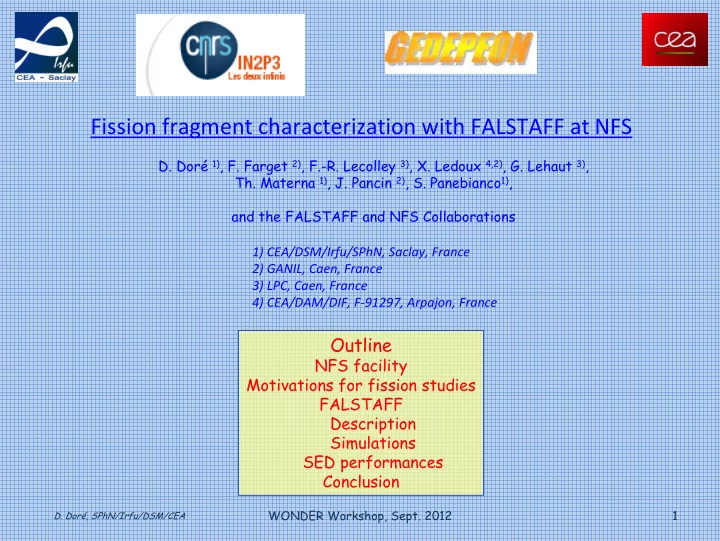 Irfu
CEA - Saclay

cnrs IN2P3 Les deux infinis

GEDEPEON

cea

Fission fragment characterization with FALSTAFF at NFS

D. Doré $^{1)}$, F. Farget $^{2)}$, F.-R. Lecolley $^{3)}$, X. Ledoux $^{4,2)}$, G. Lehaut $^{3)}$, Th. Materna $^{1)}$, J. Pancin $^{2)}$, S. Panebianco$^{1)}$,

and the FALSTAFF and NFS Collaborations

1) CEA/DSM/Irfu/SPhN, Saclay, France
2) GANIL, Caen, France
3) LPC, Caen, France
4) CEA/DAM/DIF, F-91297, Arpajon, France

Outline
NFS facility
Motivations for fission studies
FALSTAFF
Description
Simulations
SED performances
Conclusion

D. Doré, SPhN/Irfu/DSM/CEA

WONDER Workshop, Sept. 2012

1